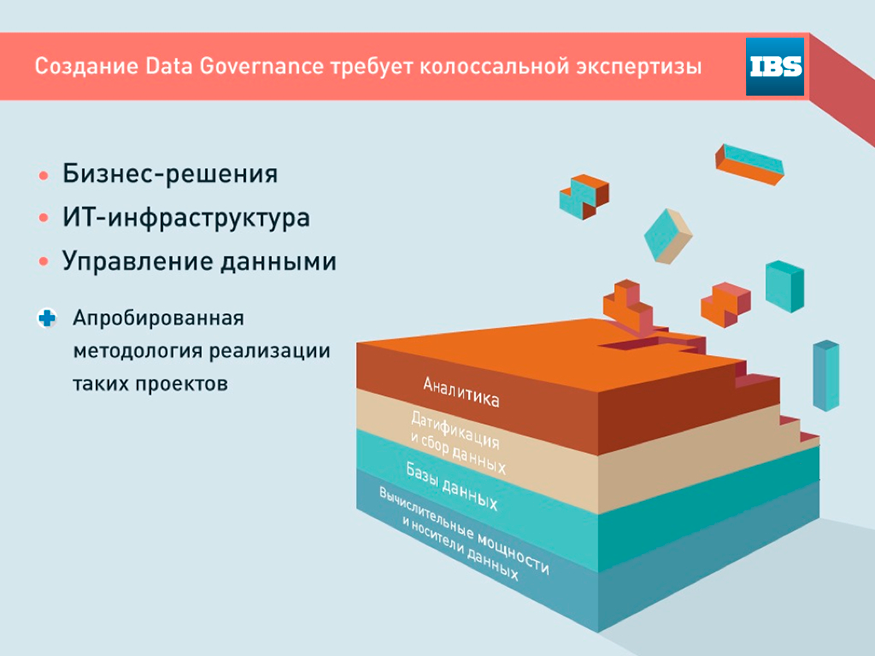 Создание Data Governance требует колоссальной экспертизы

IBS

• Бизнес-решения
• ИТ-инфраструктура
• Управление данными

Апробированная методология реализации таких проектов

Аналитика

Датификация и сбор данных

Базы данных

Вычислительные мощности и носители данных